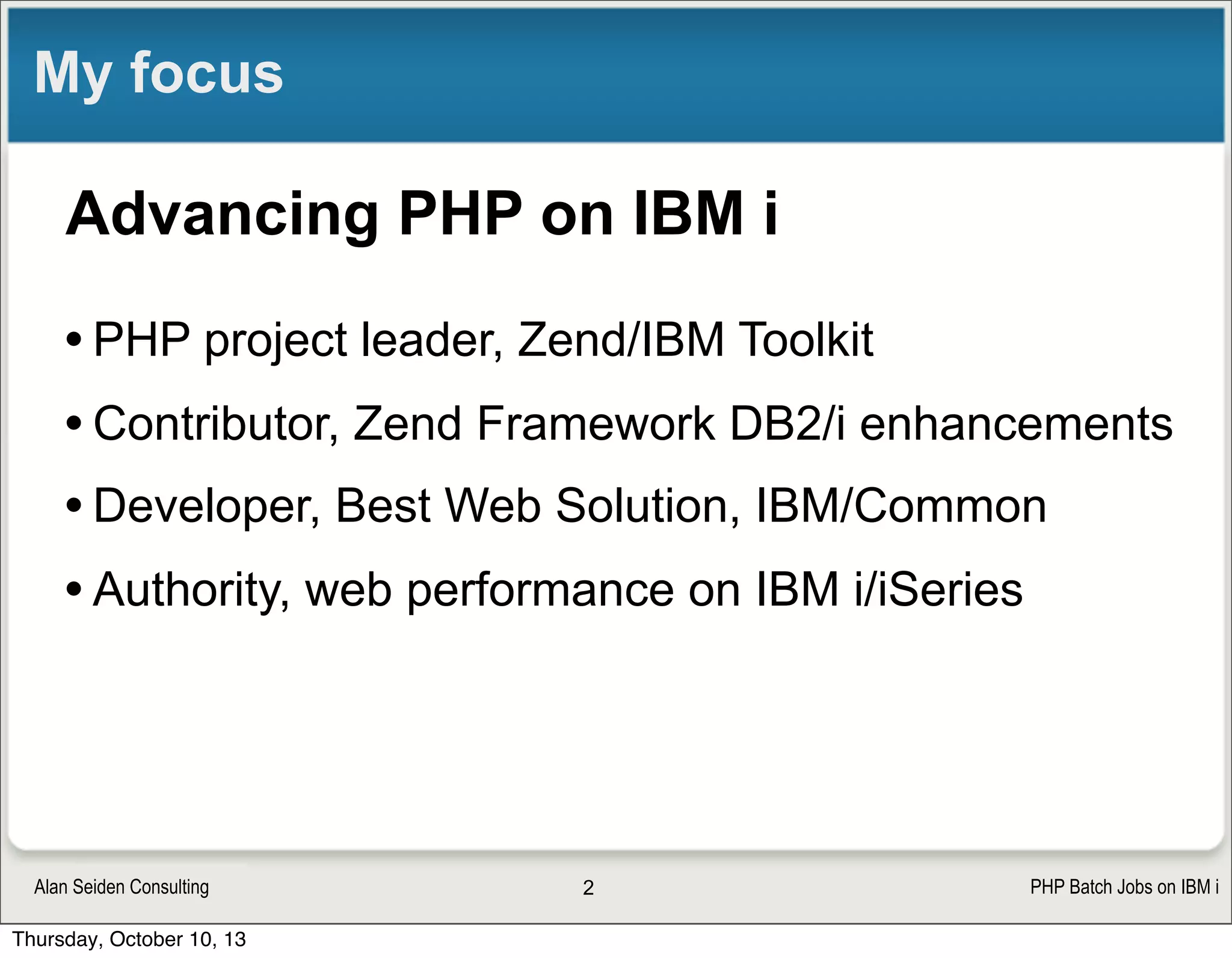 My focus

Advancing PHP on IBM i

• PHP project leader, Zend/IBM Toolkit
• Contributor, Zend Framework DB2/i enhancements
• Developer, Best Web Solution, IBM/Common
• Authority, web performance on IBM i/iSeries

Alan Seiden Consulting
2
PHP Batch Jobs on IBM i

Thursday, October 10, 13